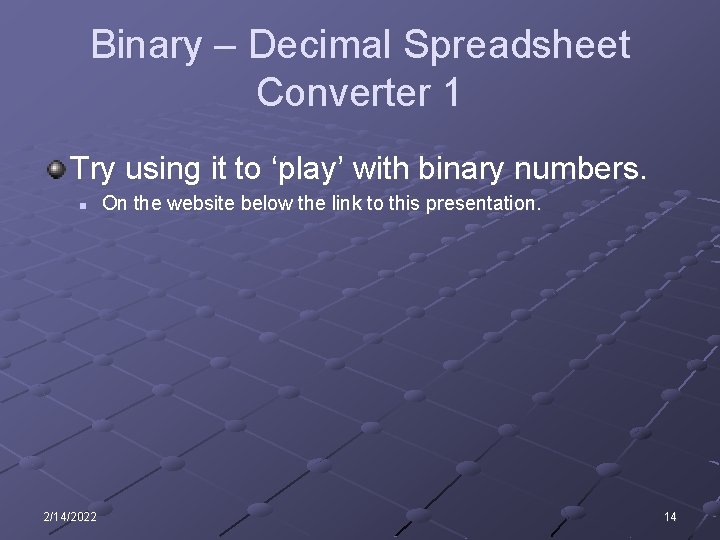 Binary – Decimal Spreadsheet Converter 1

Try using it to ‘play’ with binary numbers.

On the website below the link to this presentation.

2/14/2022

14